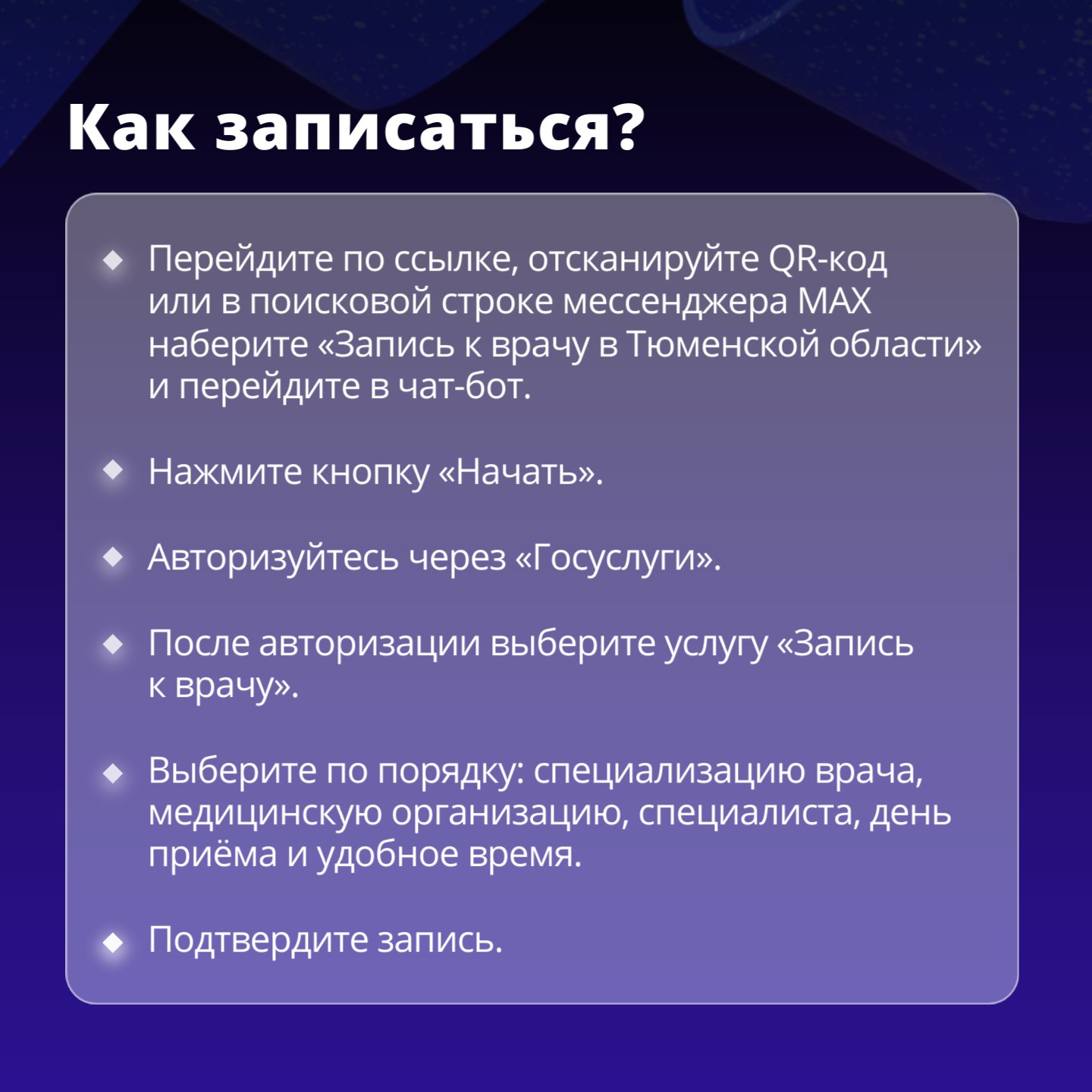 Как записаться?

◆ Перейдите по ссылке, отсканируйте QR-код или в поисковой строке мессенджера MAX наберите «Запись к врачу в Тюменской области» и перейдите в чат-бот.

◆ Нажмите кнопку «Начать».

◆ Авторизуйтесь через «Госуслуги».

◆ После авторизации выберите услугу «Запись к врачу».

◆ Выберите по порядку: специализацию врача, медицинскую организацию, специалиста, день приёма и удобное время.

◆ Подтвердите запись.